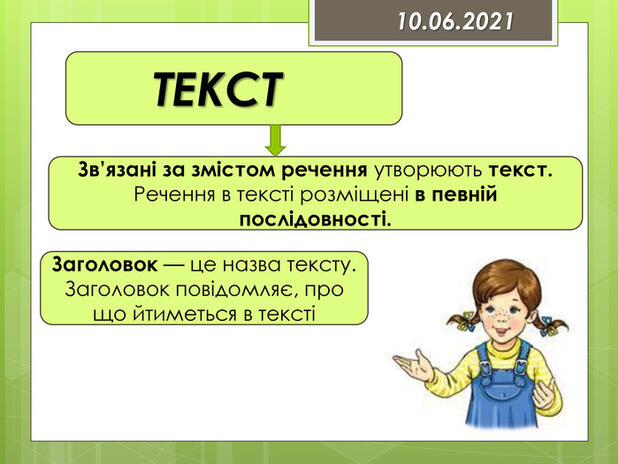 10.06.2021

ТЕКСТ

Зв'язані за змістом речення утворюють текст. Речення в тексті розміщені в певній послідовності.

Заголовок — це назва тексту. Заголовок повідомляє, про що йтиметься в тексті